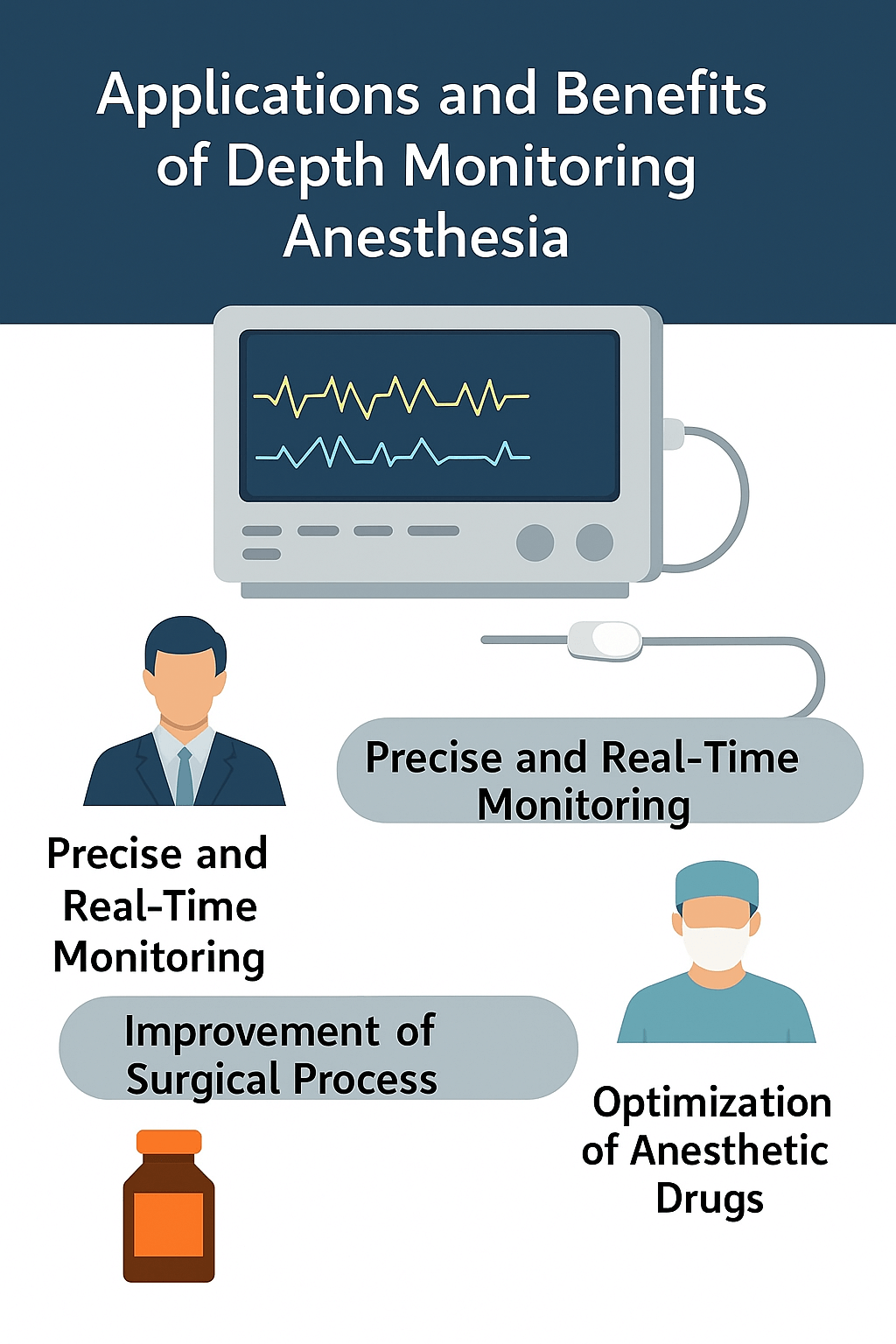 Applications and Benefits of Depth Monitoring Anesthesia

Precise and Real-Time Monitoring

Precise and Real-Time Monitoring

Improvement of Surgical Process

Optimization of Anesthetic Drugs